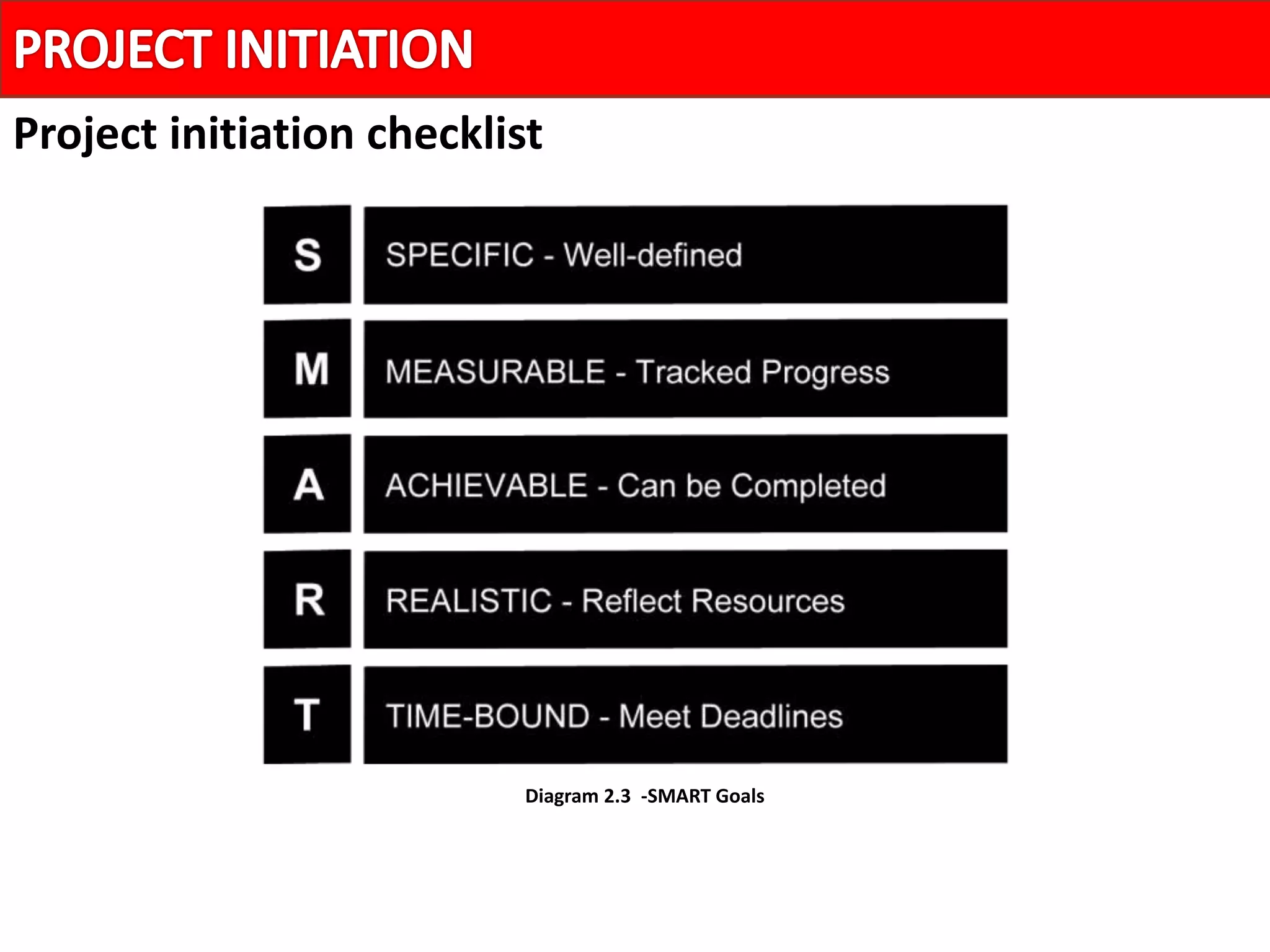 PROJECT INITIATION

Project initiation checklist

S SPECIFIC - Well-defined

M MEASURABLE - Tracked Progress

A ACHIEVABLE - Can be Completed

R REALISTIC - Reflect Resources

T TIME-BOUND - Meet Deadlines

Diagram 2.3 -SMART Goals